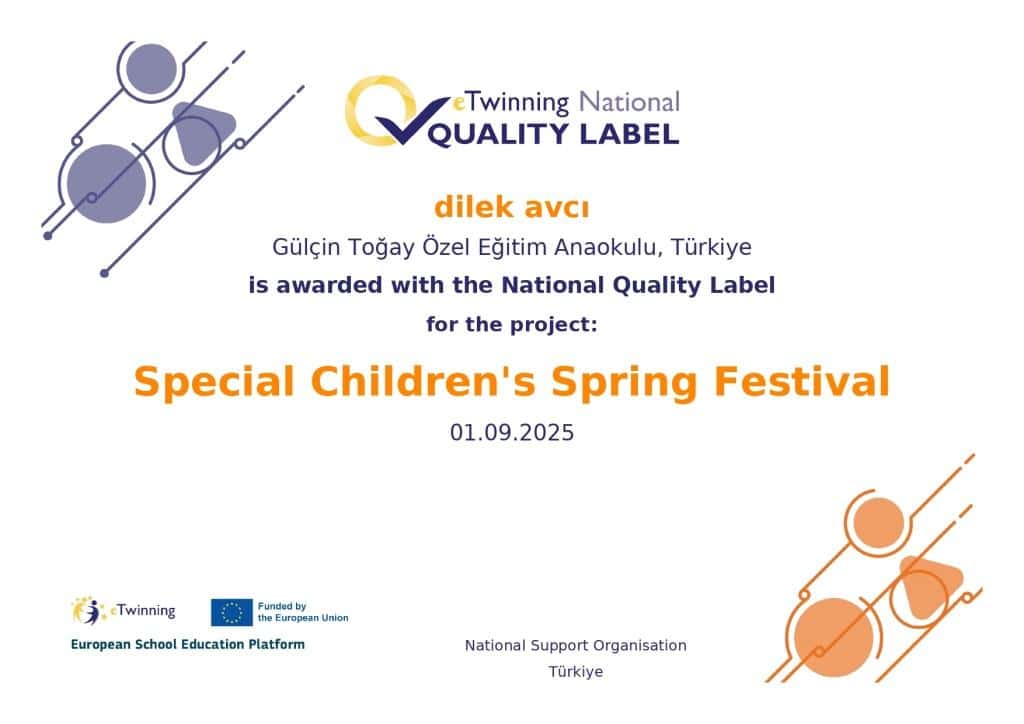 eTwinning National
QUALITY LABEL

dilek avcı
Gülçin Toğay Özel Eğitim Anaokulu, Türkiye
is awarded with the National Quality Label
for the project:

Special Children's Spring Festival

01.09.2025

eTwinning
Funded by the European Union
European School Education Platform

National Support Organisation
Türkiye